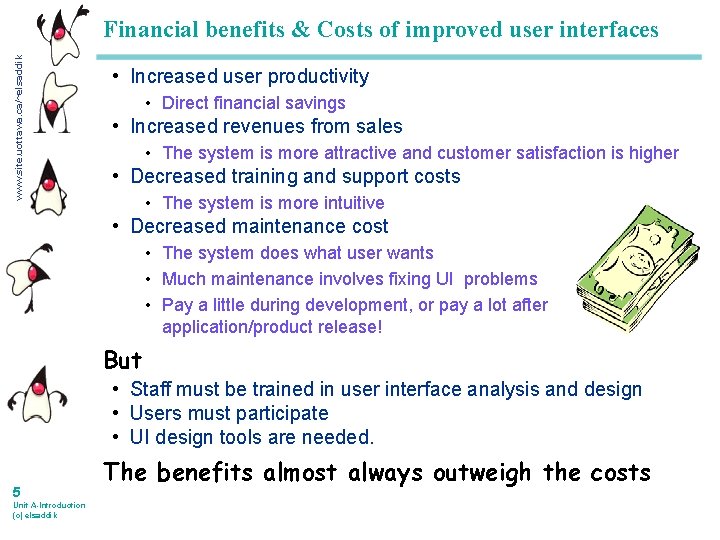 www.site.uottawa.ca/~elsaddik

Financial benefits & Costs of improved user interfaces

• Increased user productivity
  • Direct financial savings
• Increased revenues from sales
  • The system is more attractive and customer satisfaction is higher
• Decreased training and support costs
  • The system is more intuitive
• Decreased maintenance cost
  • The system does what user wants
  • Much maintenance involves fixing UI problems
  • Pay a little during development, or pay a lot after application/product release!

But
• Staff must be trained in user interface analysis and design
• Users must participate
• UI design tools are needed.

The benefits almost always outweigh the costs

5
Unit A-Introduction
(c) elsaddik